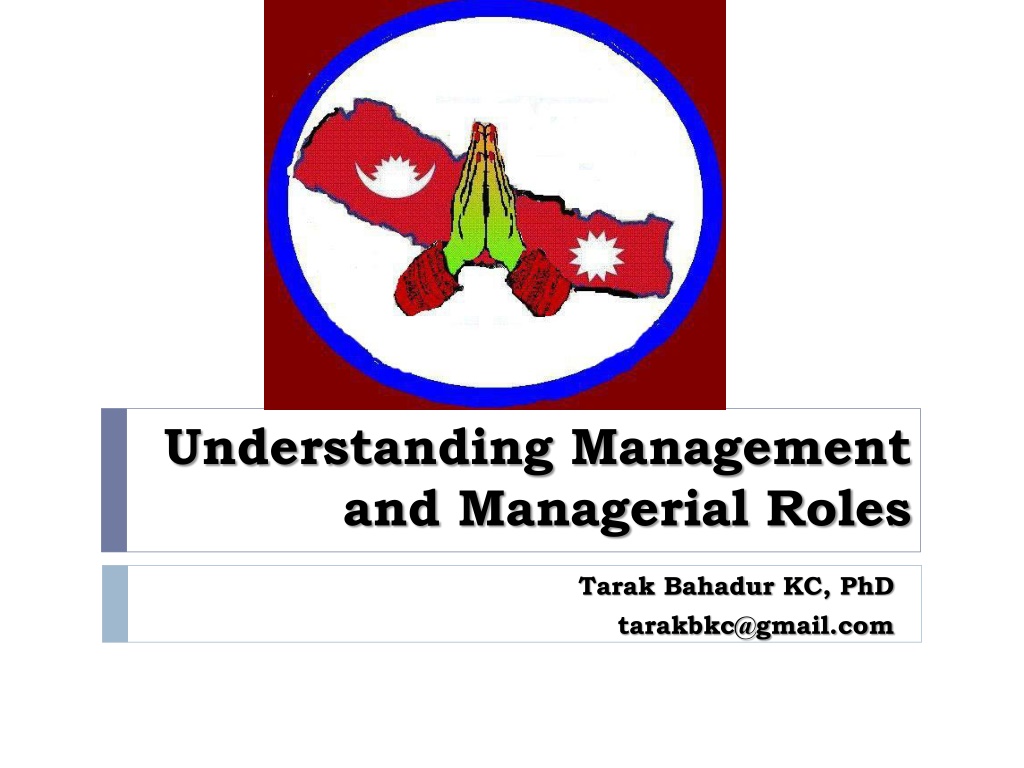 Understanding Management and Managerial Roles

Tarak Bahadur KC, PhD
tarakbkc@gmail.com